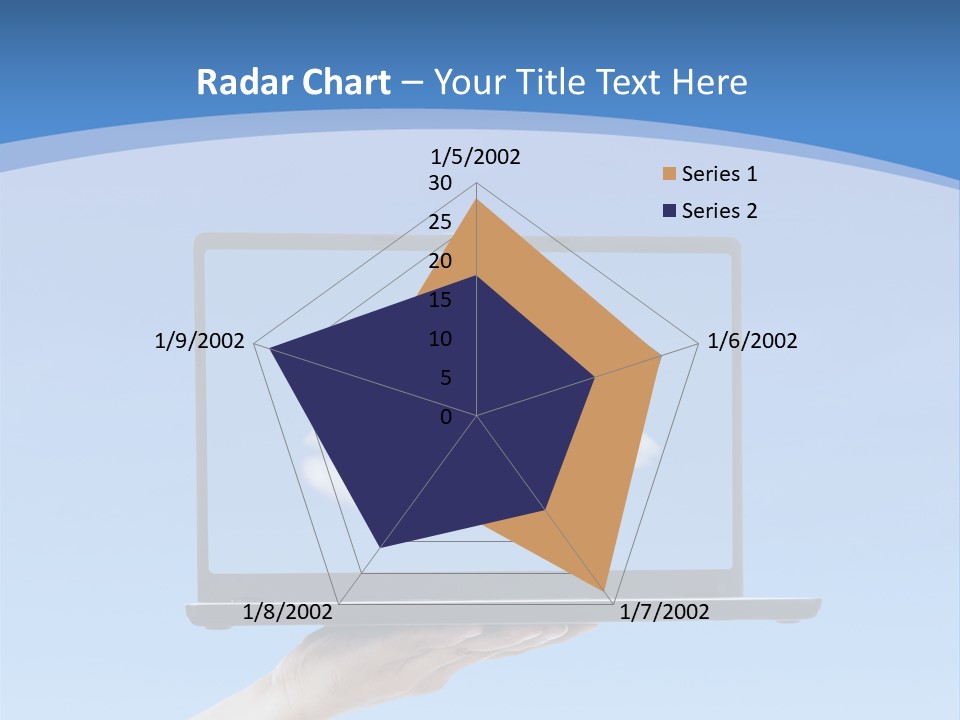 Radar Chart – Your Title Text Here

1/5/2002
30
25
20
15
10
5
0
1/6/2002
1/7/2002
1/8/2002
1/9/2002

Series 1
Series 2